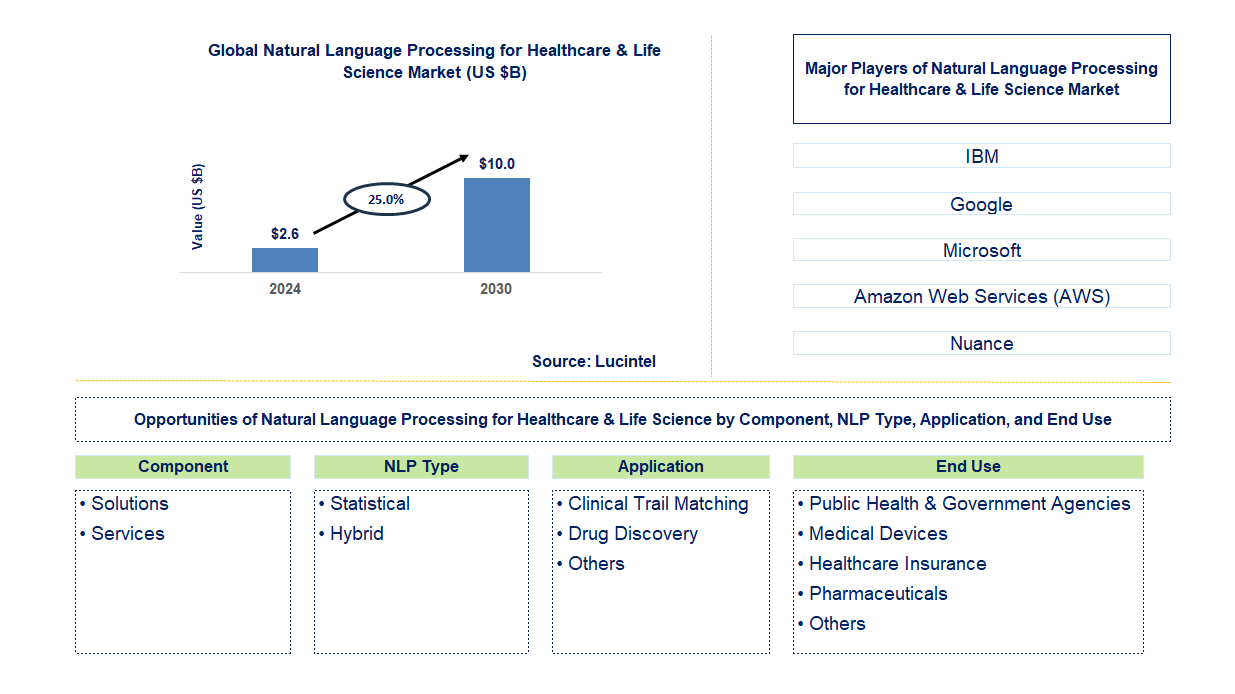 Global Natural Language Processing for Healthcare & Life Science Market (US $B)

Value (US $B)

$2.6

25.0%

$10.0

2024

2030

Source: Lucintel

Major Players of Natural Language Processing for Healthcare & Life Science Market

IBM

Google

Microsoft

Amazon Web Services (AWS)

Nuance

Opportunities of Natural Language Processing for Healthcare & Life Science by Component, NLP Type, Application, and End Use

Component

• Solutions
• Services

NLP Type

• Statistical
• Hybrid

Application

• Clinical Trail Matching
• Drug Discovery
• Others

End Use

• Public Health & Government Agencies
• Medical Devices
• Healthcare Insurance
• Pharmaceuticals
• Others